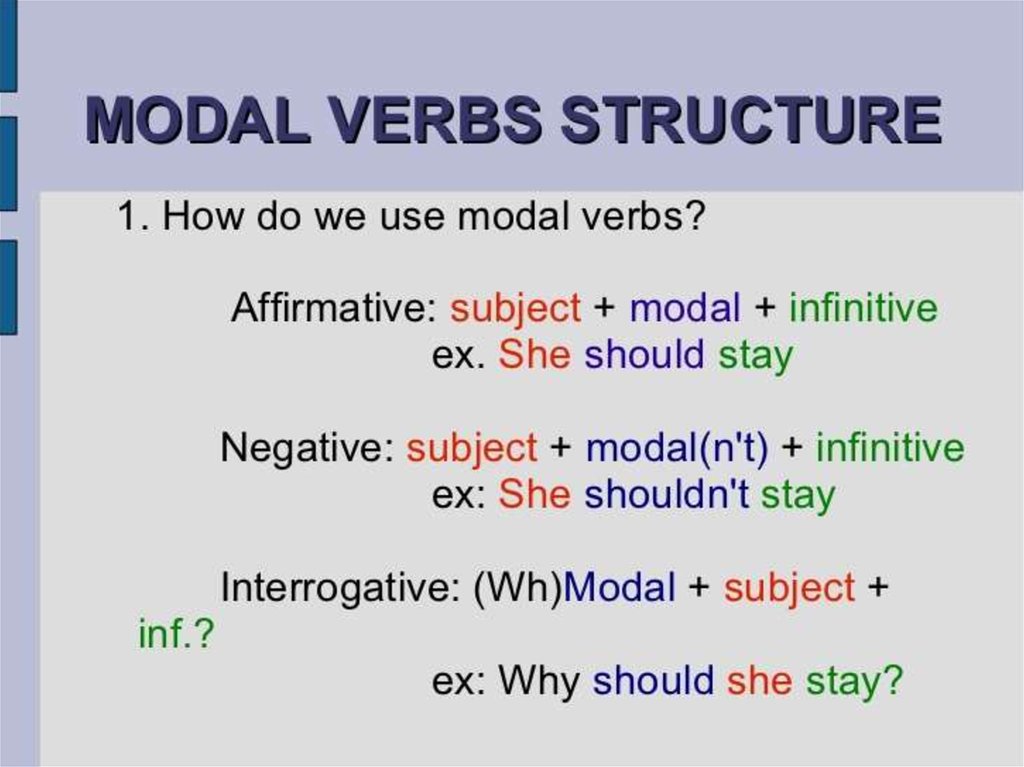 MODAL VERBS STRUCTURE

1. How do we use modal verbs?

Affirmative: subject + modal + infinitive
ex. She should stay

Negative: subject + modal(n't) + infinitive
ex: She shouldn't stay

Interrogative: (Wh)Modal + subject + inf.?
ex: Why should she stay?